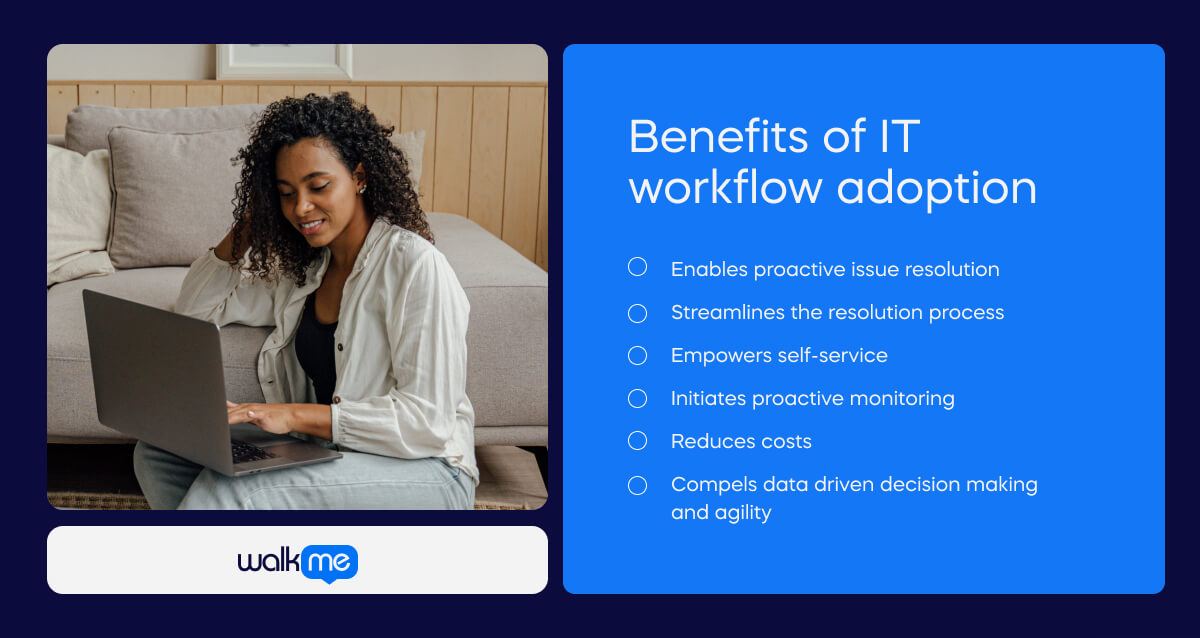 walkme

Benefits of IT workflow adoption

Enables proactive issue resolution

Streamlines the resolution process

Empowers self-service

Initiates proactive monitoring

Reduces costs

Compels data driven decision making and agility